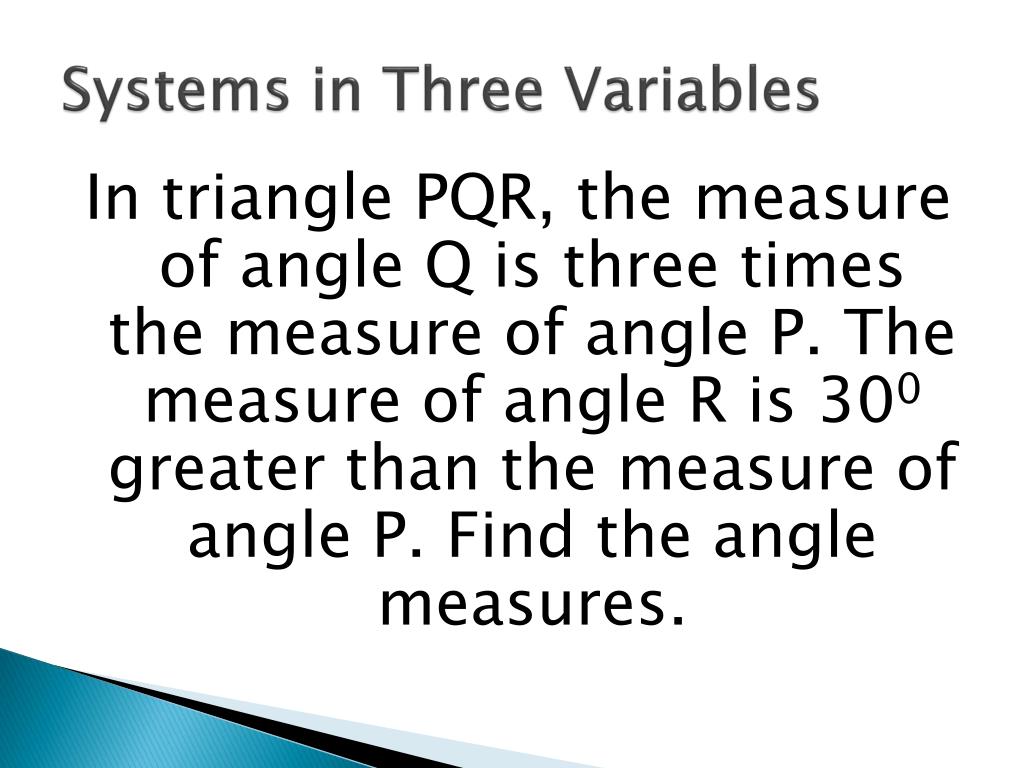 Systems in Three Variables

In triangle PQR, the measure of angle Q is three times the measure of angle P. The measure of angle R is $30^0$ greater than the measure of angle P. Find the angle measures.